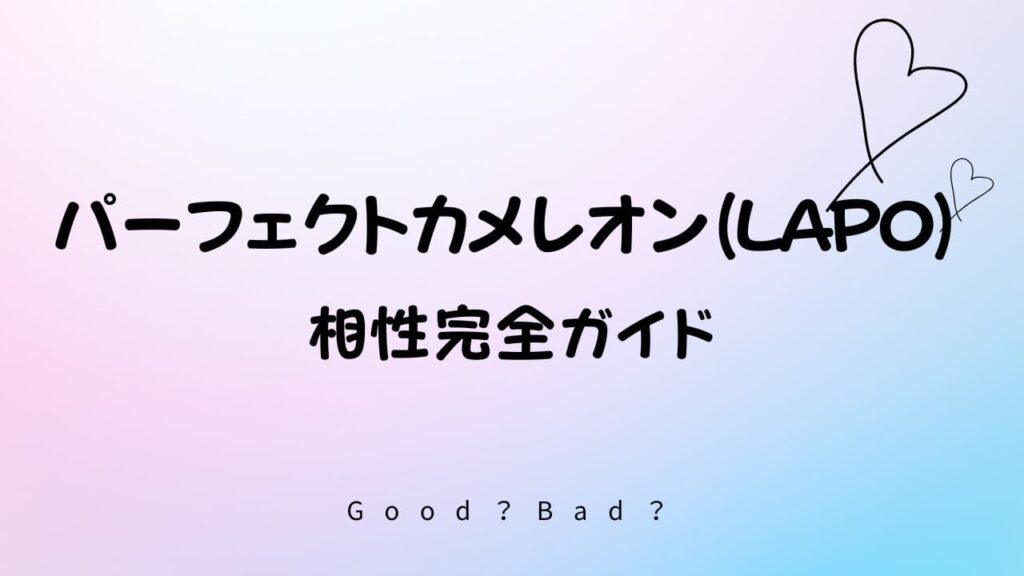 パーフェクトカメレオン(LAPO)

相性完全ガイド

Good？Bad？